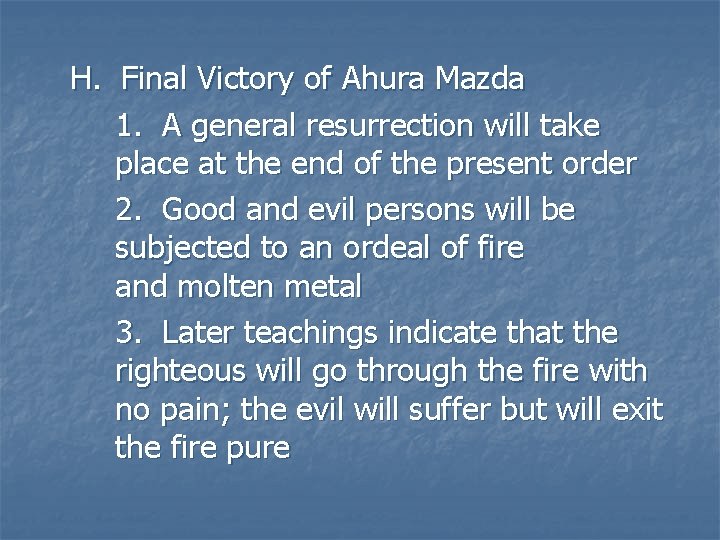 H. Final Victory of Ahura Mazda

1. A general resurrection will take place at the end of the present order

2. Good and evil persons will be subjected to an ordeal of fire and molten metal

3. Later teachings indicate that the righteous will go through the fire with no pain; the evil will suffer but will exit the fire pure